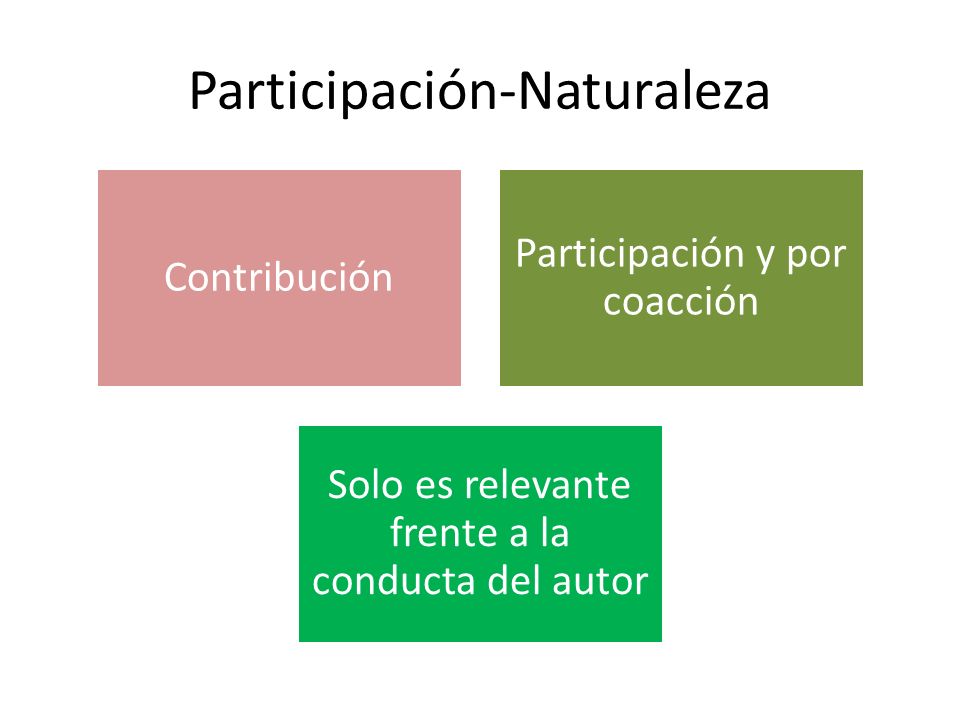 Participación-Naturaleza

Contribución

Participación y por coacción

Solo es relevante frente a la conducta del autor